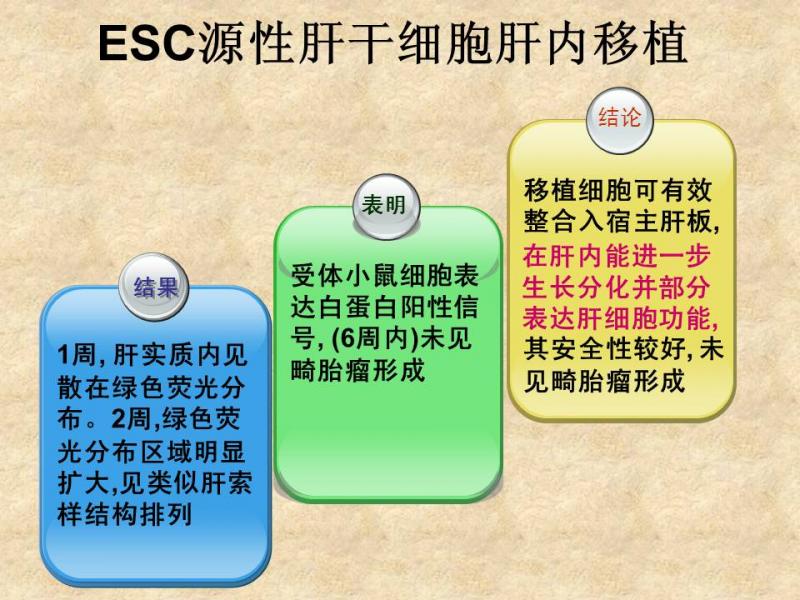 ESC源性肝干细胞肝内移植

结果

1周, 肝实质内见散在绿色荧光分布。2周,绿色荧光分布区域明显扩大,见类似肝索样结构排列

表明

受体小鼠细胞表达白蛋白阳性信号, (6周内)未见畸胎瘤形成

结论

移植细胞可有效整合入宿主肝板, 在肝内能进一步生长分化并部分表达肝细胞功能, 其安全性较好, 未见畸胎瘤形成